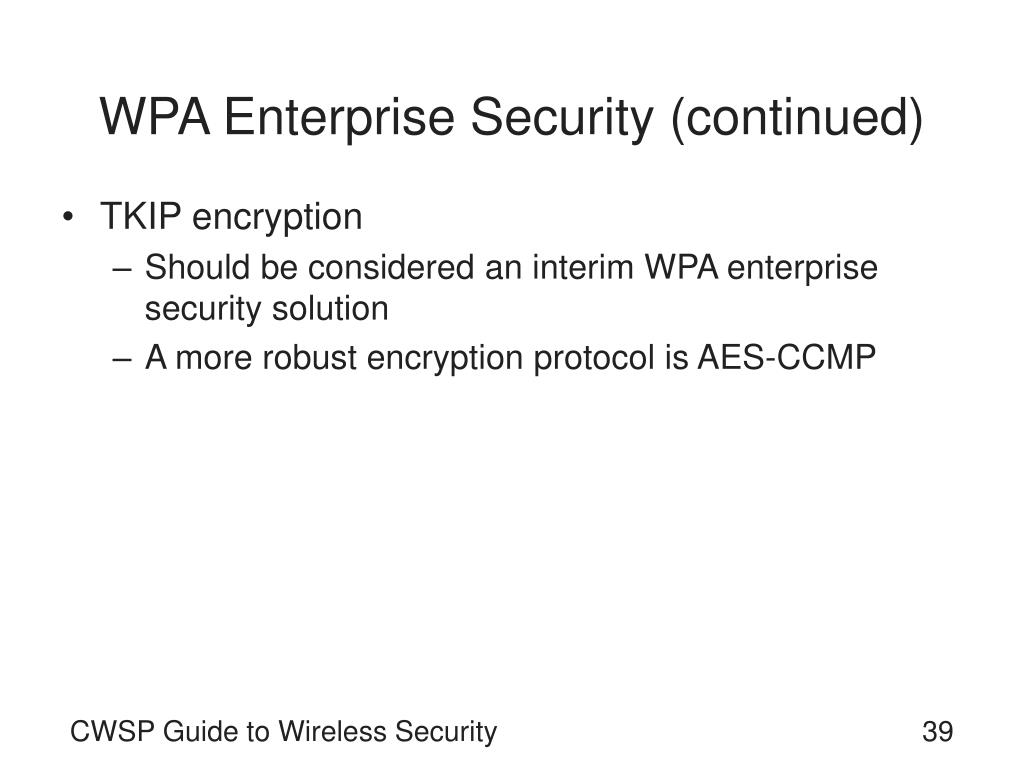 WPA Enterprise Security (continued)

• TKIP encryption
– Should be considered an interim WPA enterprise security solution
– A more robust encryption protocol is AES-CCMP

CWSP Guide to Wireless Security

39